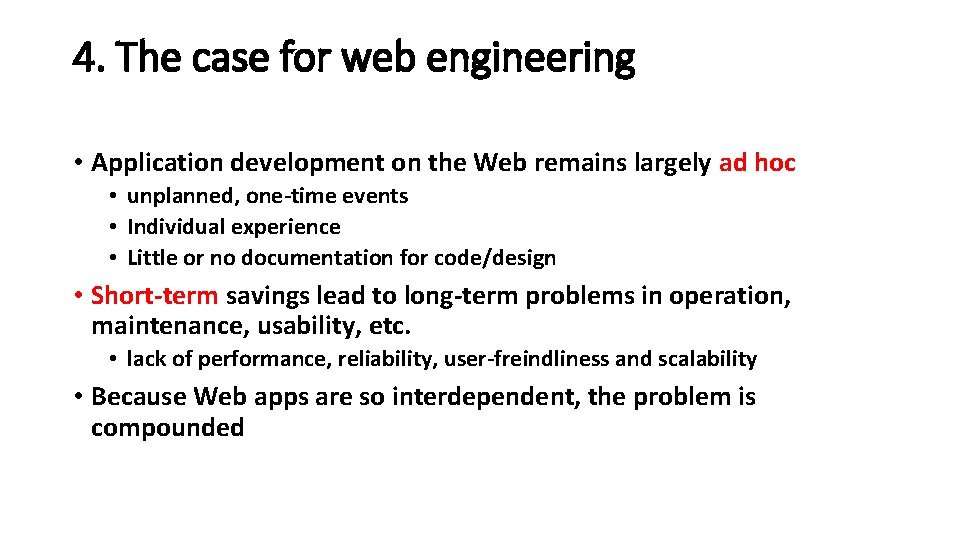 4. The case for web engineering

• Application development on the Web remains largely ad hoc
  • unplanned, one-time events
  • Individual experience
  • Little or no documentation for code/design

• Short-term savings lead to long-term problems in operation, maintenance, usability, etc.
  • lack of performance, reliability, user-freindliness and scalability

• Because Web apps are so interdependent, the problem is compounded